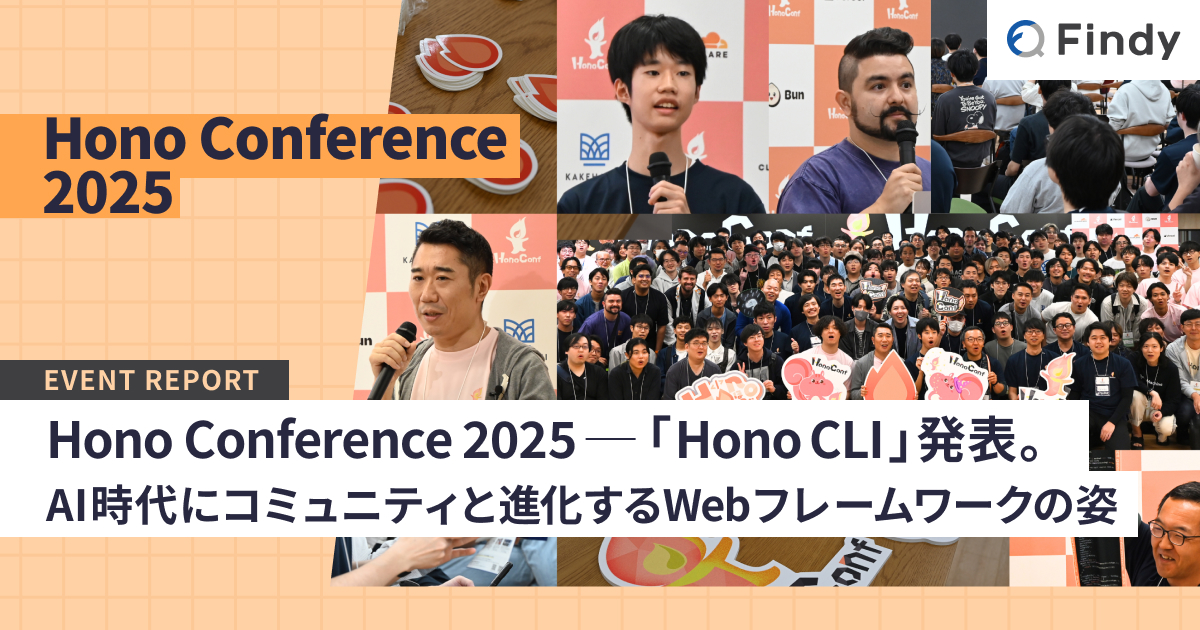 Findy

Hono Conference 2025

EVENT REPORT

Hono Conference 2025 ―「Hono CLI」発表。

AI時代にコミュニティと進化するWebフレームワークの姿